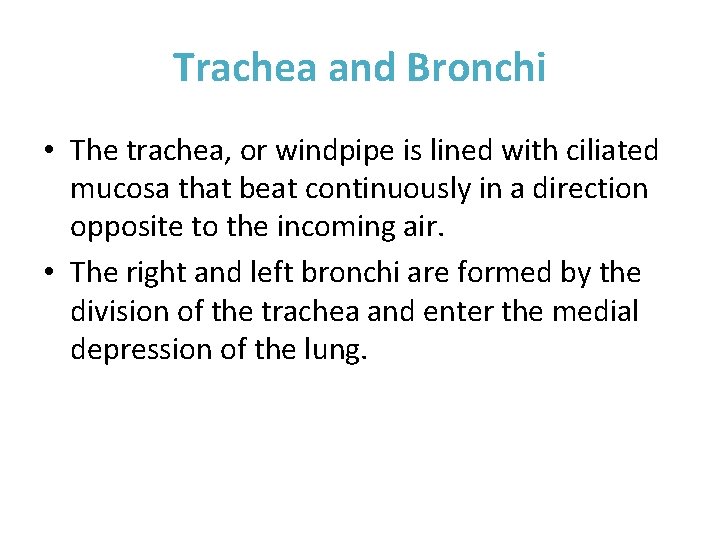 Trachea and Bronchi

• The trachea, or windpipe is lined with ciliated mucosa that beat continuously in a direction opposite to the incoming air.

• The right and left bronchi are formed by the division of the trachea and enter the medial depression of the lung.